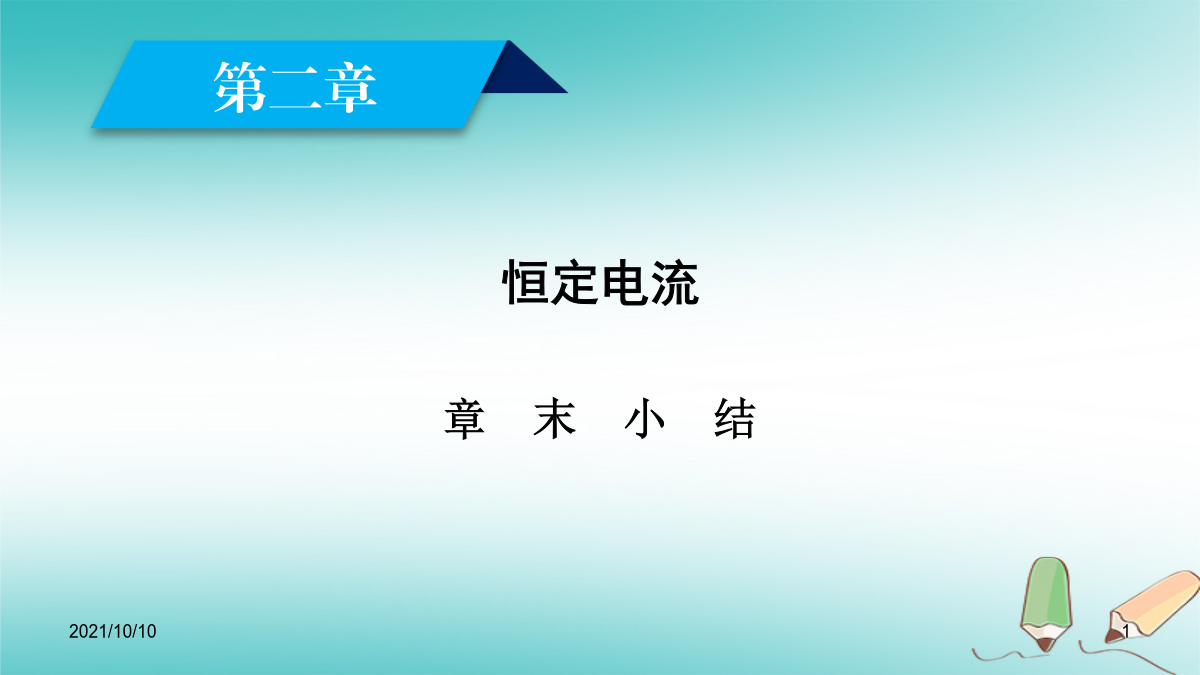 第二章

恒定电流

章 末 小 结

2021/10/10

1